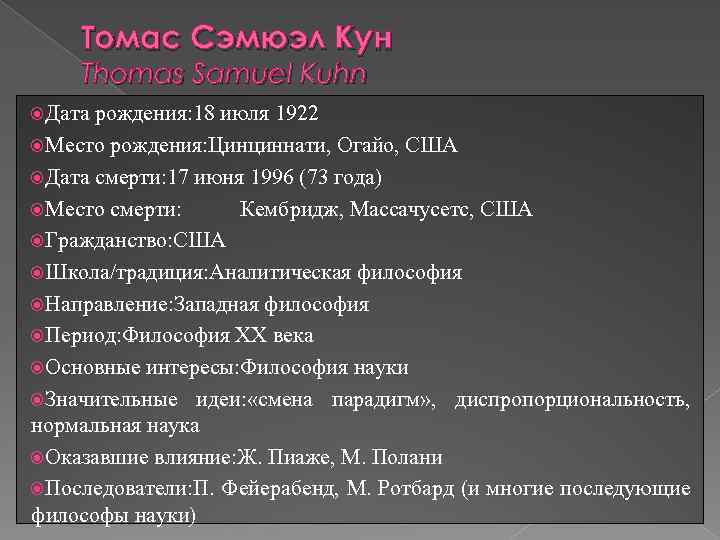 Томас Сэмюэл Кун
Thomas Samuel Kuhn

Дата рождения:18 июля 1922

Место рождения:Цинциннати, Огайо, США

Дата смерти:17 июня 1996 (73 года)

Место смерти: Кембридж, Массачусетс, США

Гражданство:США

Школа/традиция:Аналитическая философия

Направление:Западная философия

Период:Философия XX века

Основные интересы:Философия науки

Значительные идеи:«смена парадигм», диспропорциональность, нормальная наука

Оказавшие влияние:Ж. Пиаже, М. Полани

Последователи:П. Фейерабенд, М. Ротбард (и многие последующие философы науки)